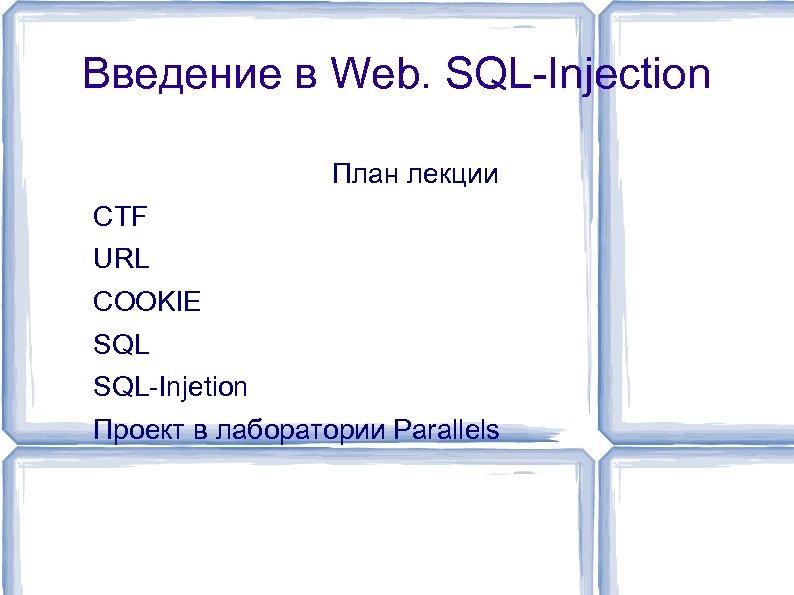 Введение в Web. SQL-Injection

План лекции

CTF

URL

COOKIE

SQL

SQL-Injetion

Проект в лаборатории Parallels